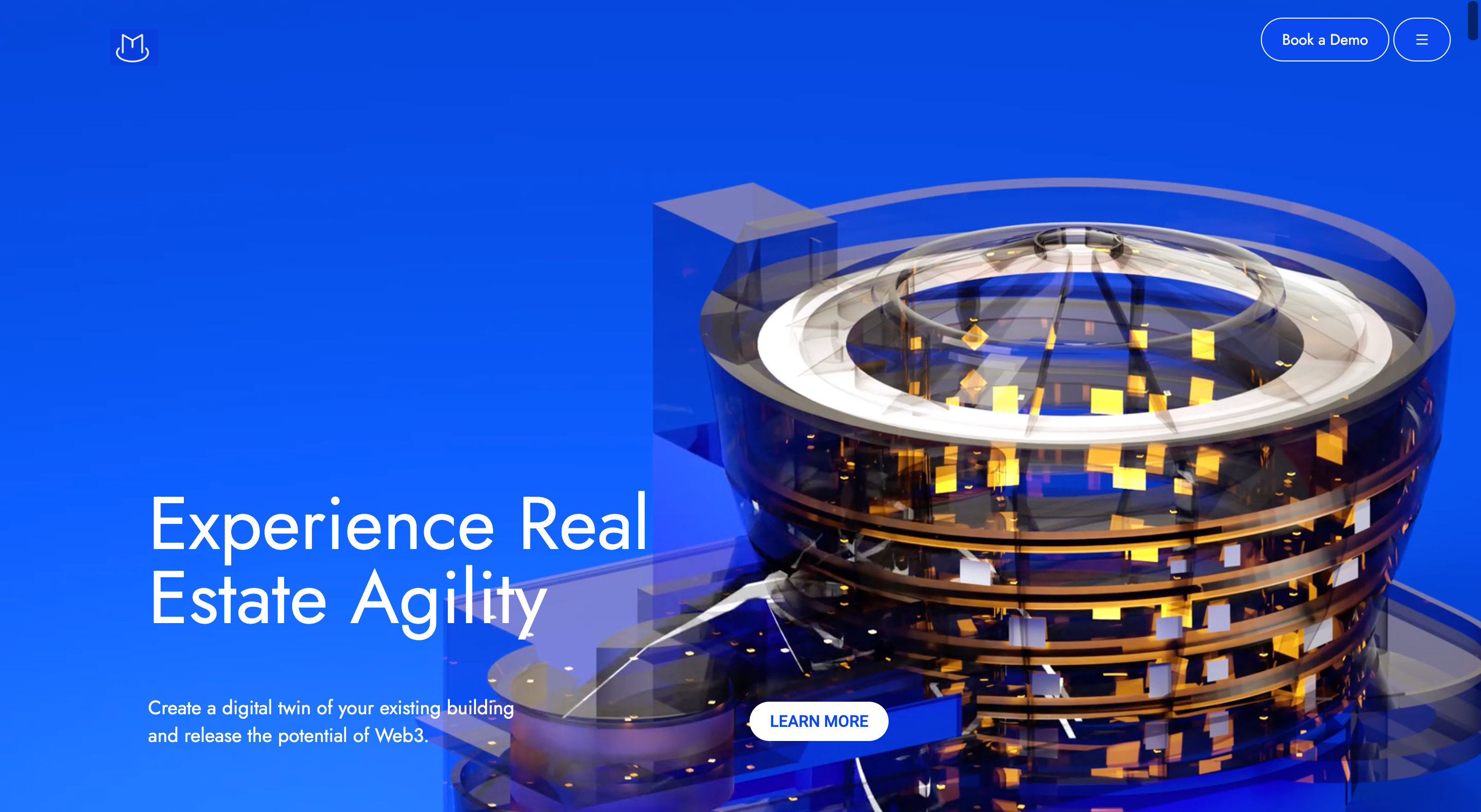 Book a Demo

Experience Real Estate Agility

Create a digital twin of your existing building and release the potential of Web3.

LEARN MORE